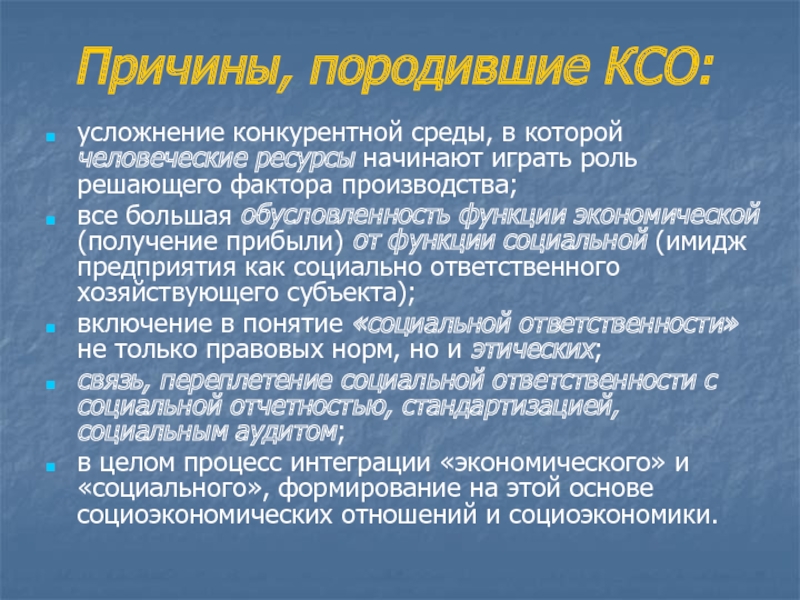 Причины, породившие КСО:

усложнение конкурентной среды, в которой человеческие ресурсы начинают играть роль решающего фактора производства;

все большая обусловленность функции экономической (получение прибыли) от функции социальной (имидж предприятия как социально ответственного хозяйствующего субъекта);

включение в понятие «социальной ответственности» не только правовых норм, но и этических;

связь, переплетение социальной ответственности с социальной отчетностью, стандартизацией, социальным аудитом;

в целом процесс интеграции «экономического» и «социального», формирование на этой основе социоэкономических отношений и социоэкономики.